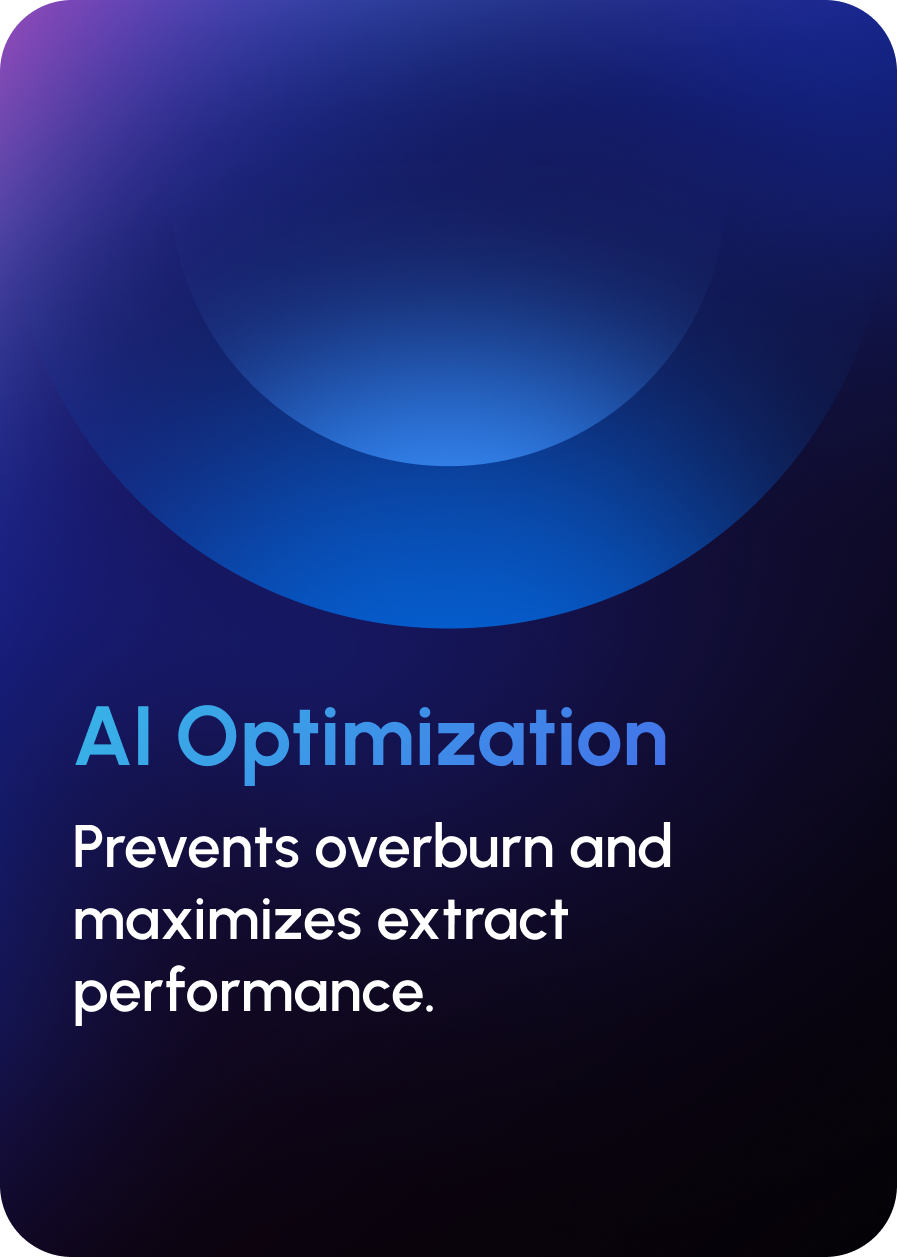 AI Optimization

Prevents overburn and maximizes extract performance.